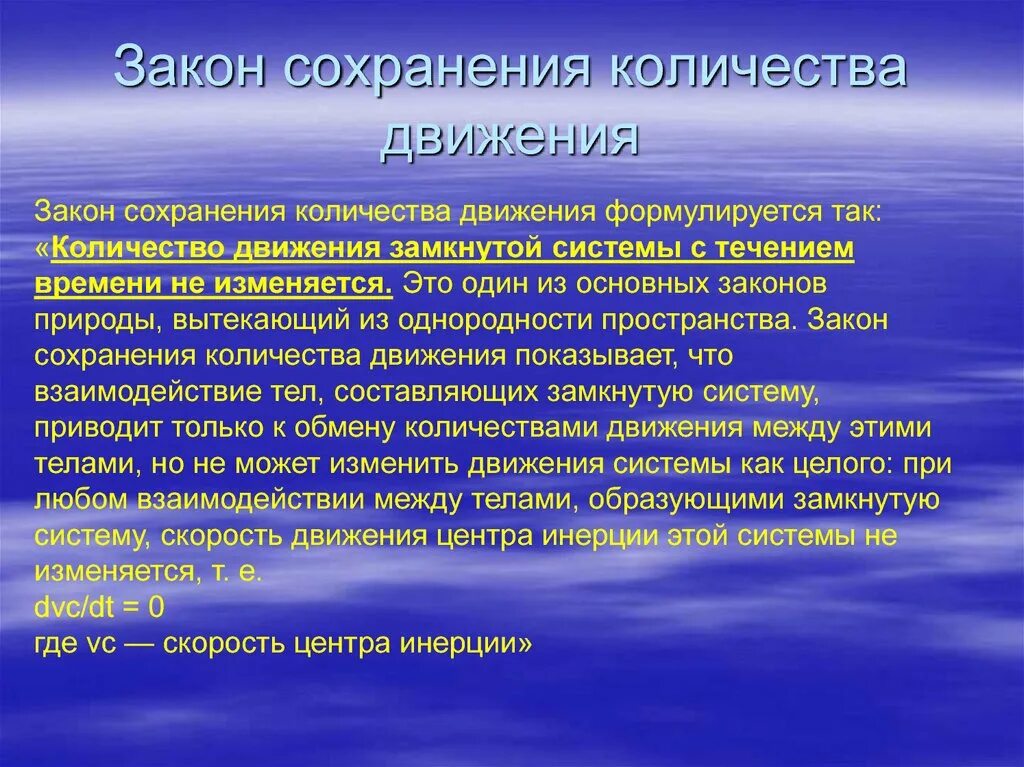 Закон сохранения количества движения

Закон сохранения количества движения формулируется так: «Количество движения замкнутой системы с течением времени не изменяется. Это один из основных законов природы, вытекающий из однородности пространства. Закон сохранения количества движения показывает, что взаимодействие тел, составляющих замкнутую систему, приводит только к обмену количествами движения между этими телами, но не может изменить движения системы как целого: при любом взаимодействии между телами, образующими замкнутую систему, скорость движения центра инерции этой системы не изменяется, т. е.
dvc/dt = 0
где vc — скорость центра инерции»